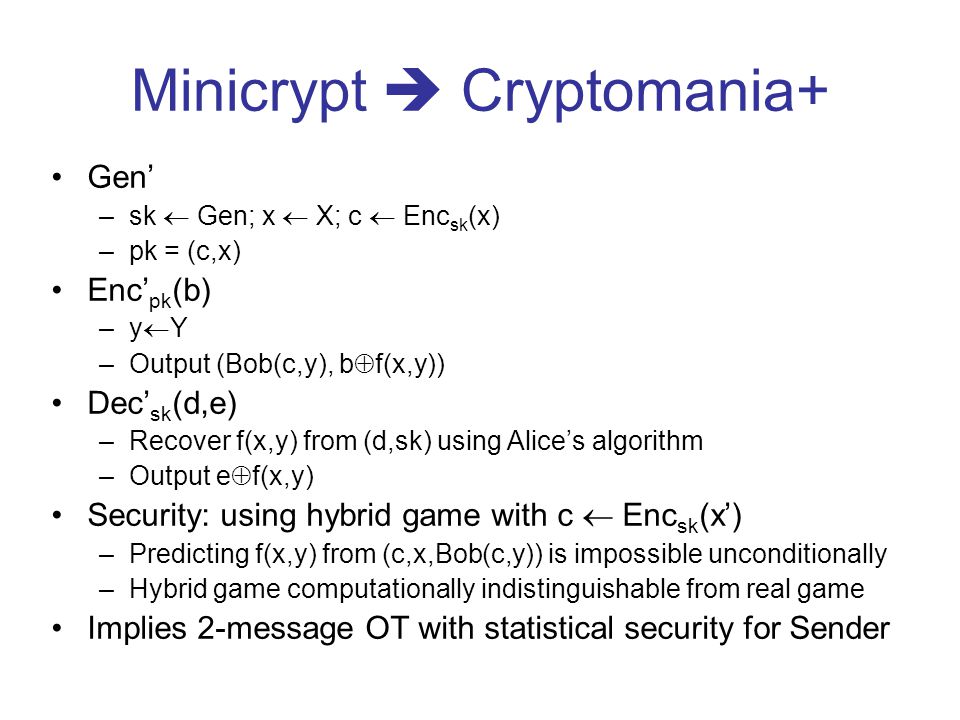 Minicrypt ➔ Cryptomania+

• Gen’
– sk $\leftarrow$ Gen; x $\leftarrow$ X; c $\leftarrow$ Enc$_{sk}$(x)
– pk = (c,x)
• Enc’$_{pk}$(b)
– y$\leftarrow$Y
– Output (Bob(c,y), b$\oplus$f(x,y))
• Dec’$_{sk}$(d,e)
– Recover f(x,y) from (d,sk) using Alice’s algorithm
– Output e$\oplus$f(x,y)
• Security: using hybrid game with c $\leftarrow$ Enc$_{sk}$(x’)
– Predicting f(x,y) from (c,x,Bob(c,y)) is impossible unconditionally
– Hybrid game computationally indistinguishable from real game
• Implies 2-message OT with statistical security for Sender